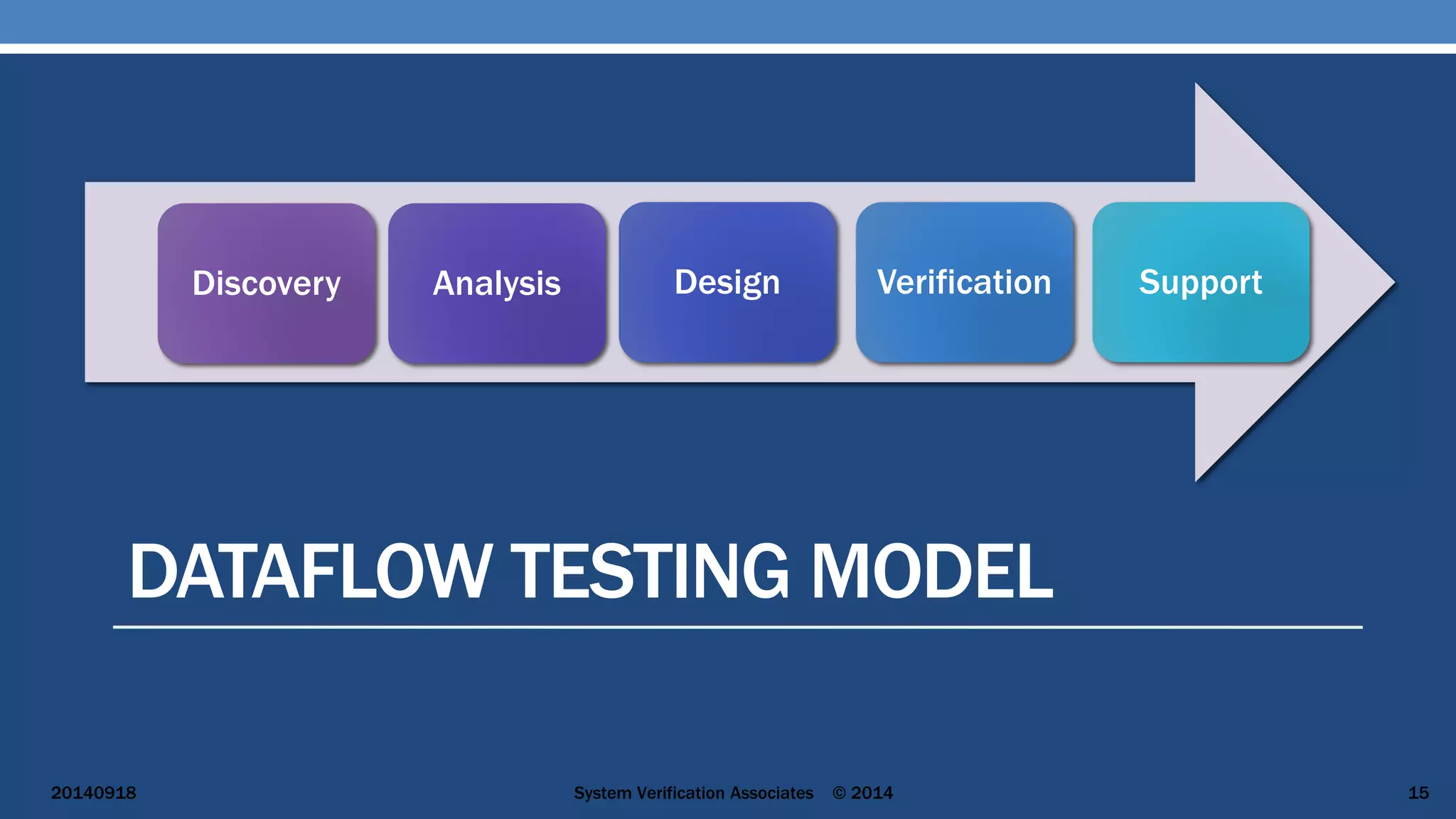 Discovery
Analysis
Design
Verification
Support

DATAFLOW TESTING MODEL

20140918
System Verification Associates © 2014
15